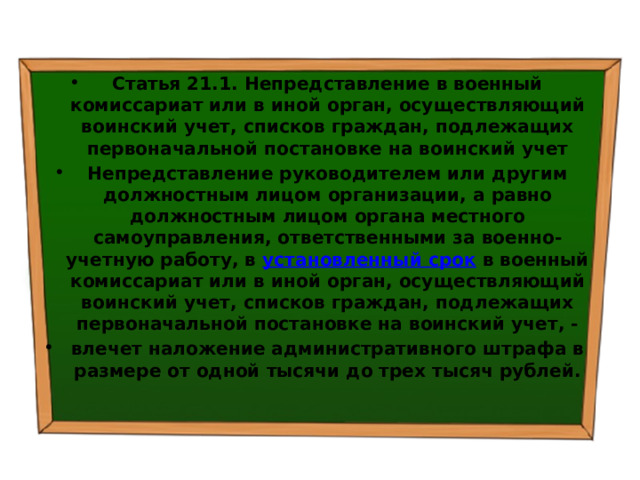 • Статья 21.1. Непредставление в военный комиссариат или в иной орган, осуществляющий воинский учет, списков граждан, подлежащих первоначальной постановке на воинский учет

• Непредставление руководителем или другим должностным лицом организации, а равно должностным лицом органа местного самоуправления, ответственными за военно-учетную работу, в установленный срок в военный комиссариат или в иной орган, осуществляющий воинский учет, списков граждан, подлежащих первоначальной постановке на воинский учет, -

• влечет наложение административного штрафа в размере от одной тысячи до трех тысяч рублей.